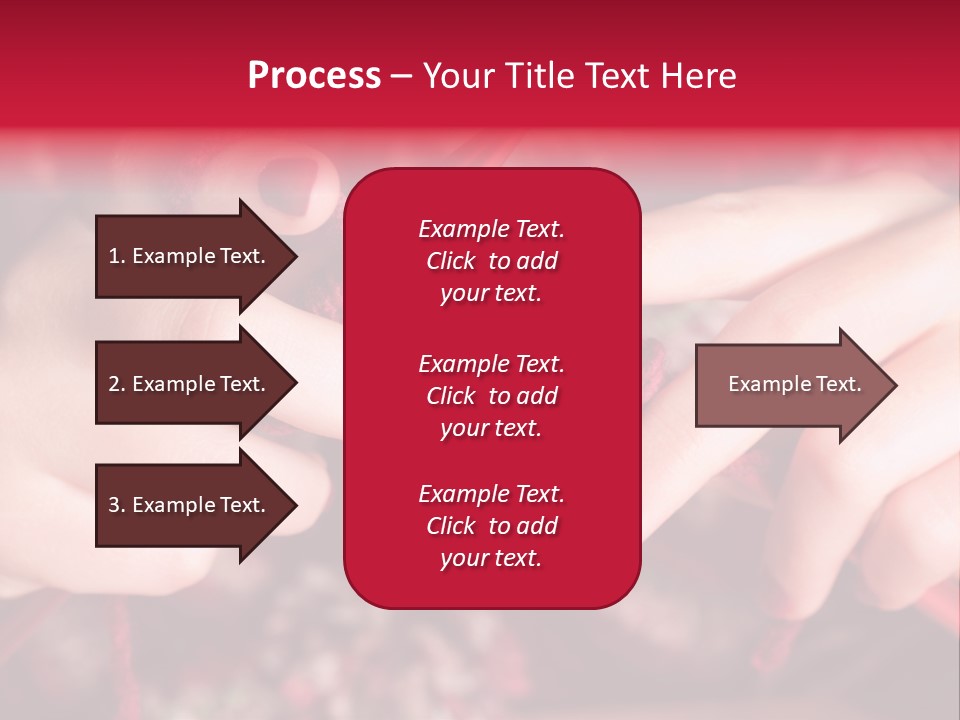 Process – Your Title Text Here

1. Example Text.

2. Example Text.

3. Example Text.

Example Text. Click to add your text.

Example Text. Click to add your text.

Example Text. Click to add your text.

Example Text.